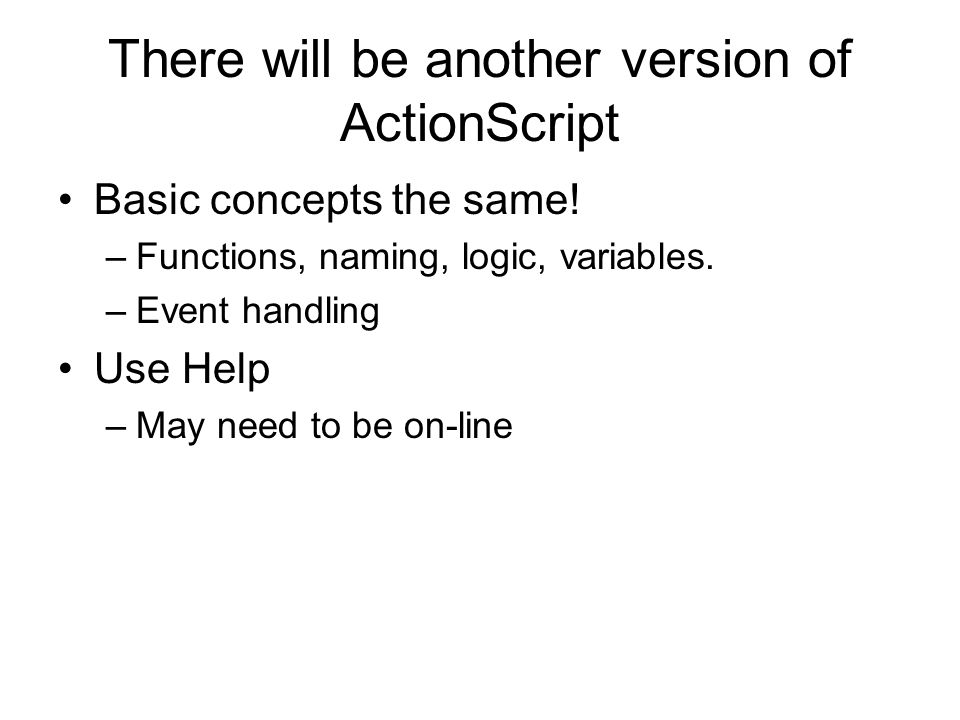 There will be another version of ActionScript

• Basic concepts the same!
– Functions, naming, logic, variables.
– Event handling
• Use Help
– May need to be on-line